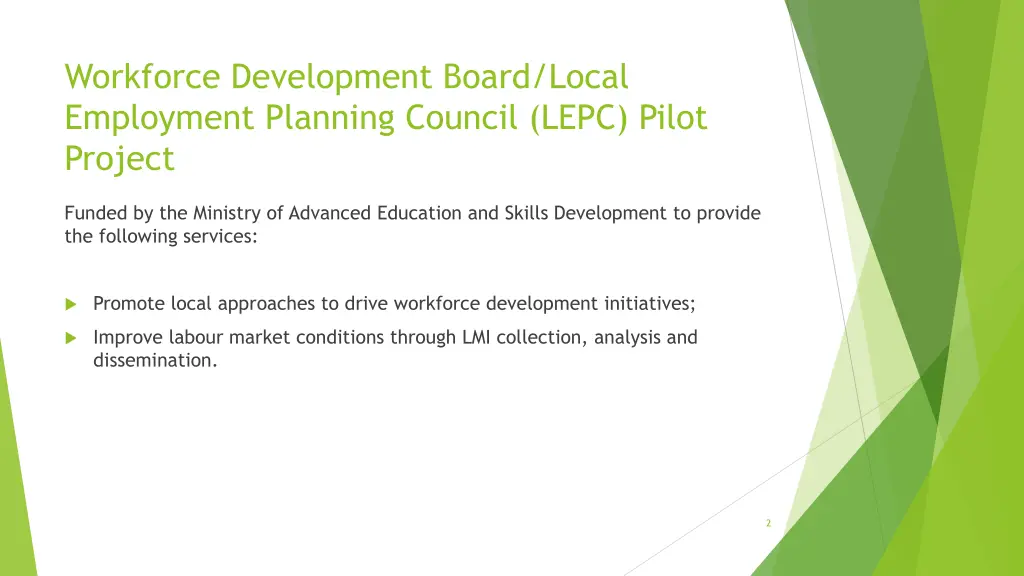 Workforce Development Board/Local Employment Planning Council (LEPC) Pilot Project

Funded by the Ministry of Advanced Education and Skills Development to provide the following services:

Promote local approaches to drive workforce development initiatives;

Improve labour market conditions through LMI collection, analysis and dissemination.

2